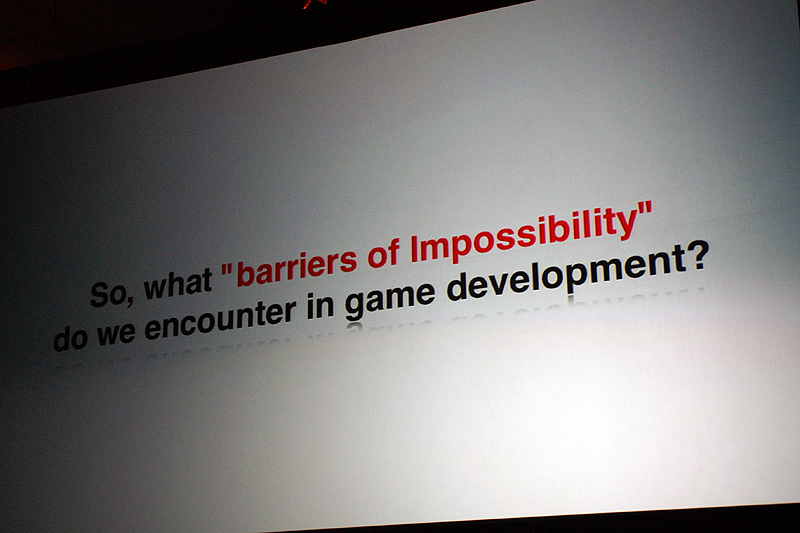 So, what "barriers of Impossibility" do we encounter in game development?